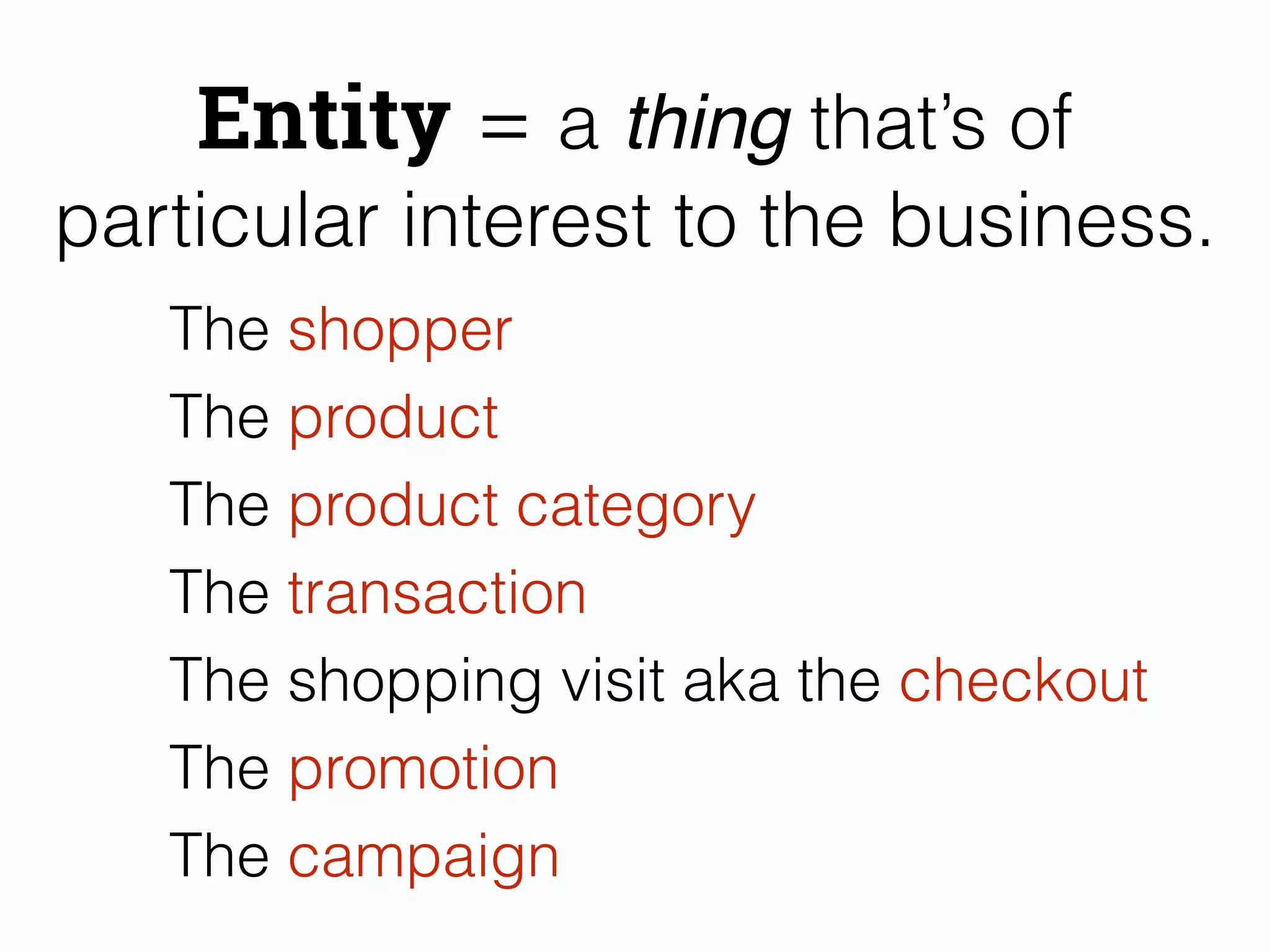 Entity = a thing that's of particular interest to the business.

The shopper
The product
The product category
The transaction
The shopping visit aka the checkout
The promotion
The campaign